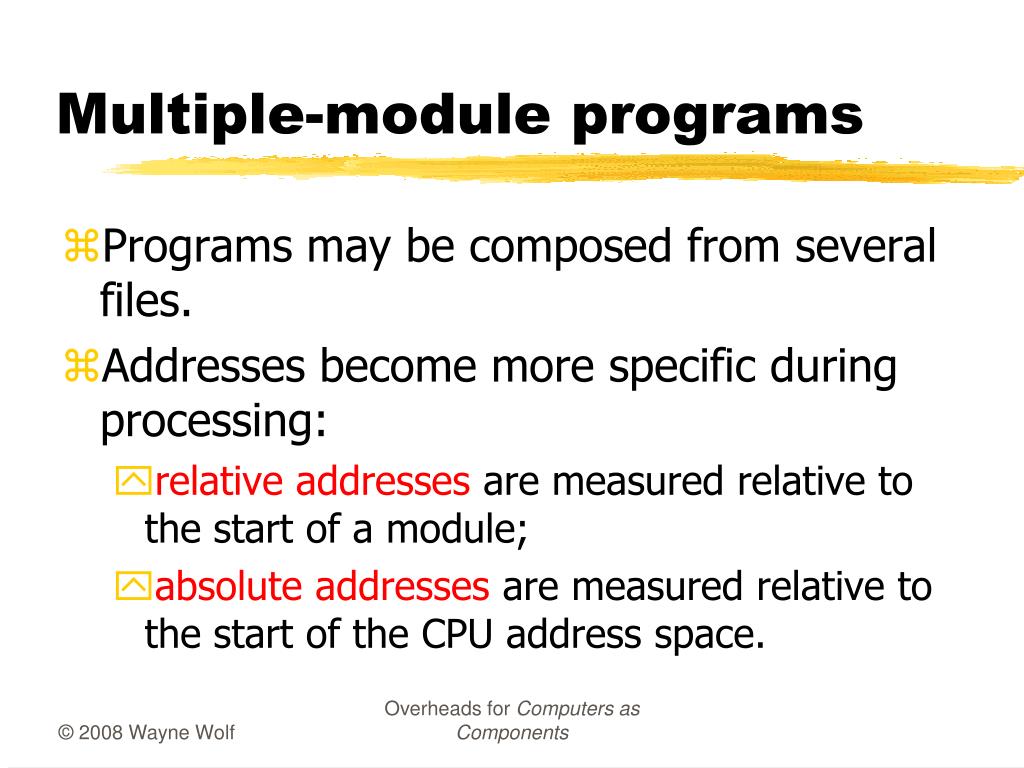 Multiple-module programs

Programs may be composed from several files.

Addresses become more specific during processing:

relative addresses are measured relative to the start of a module;

absolute addresses are measured relative to the start of the CPU address space.

© 2008 Wayne Wolf

Overheads for Computers as Components